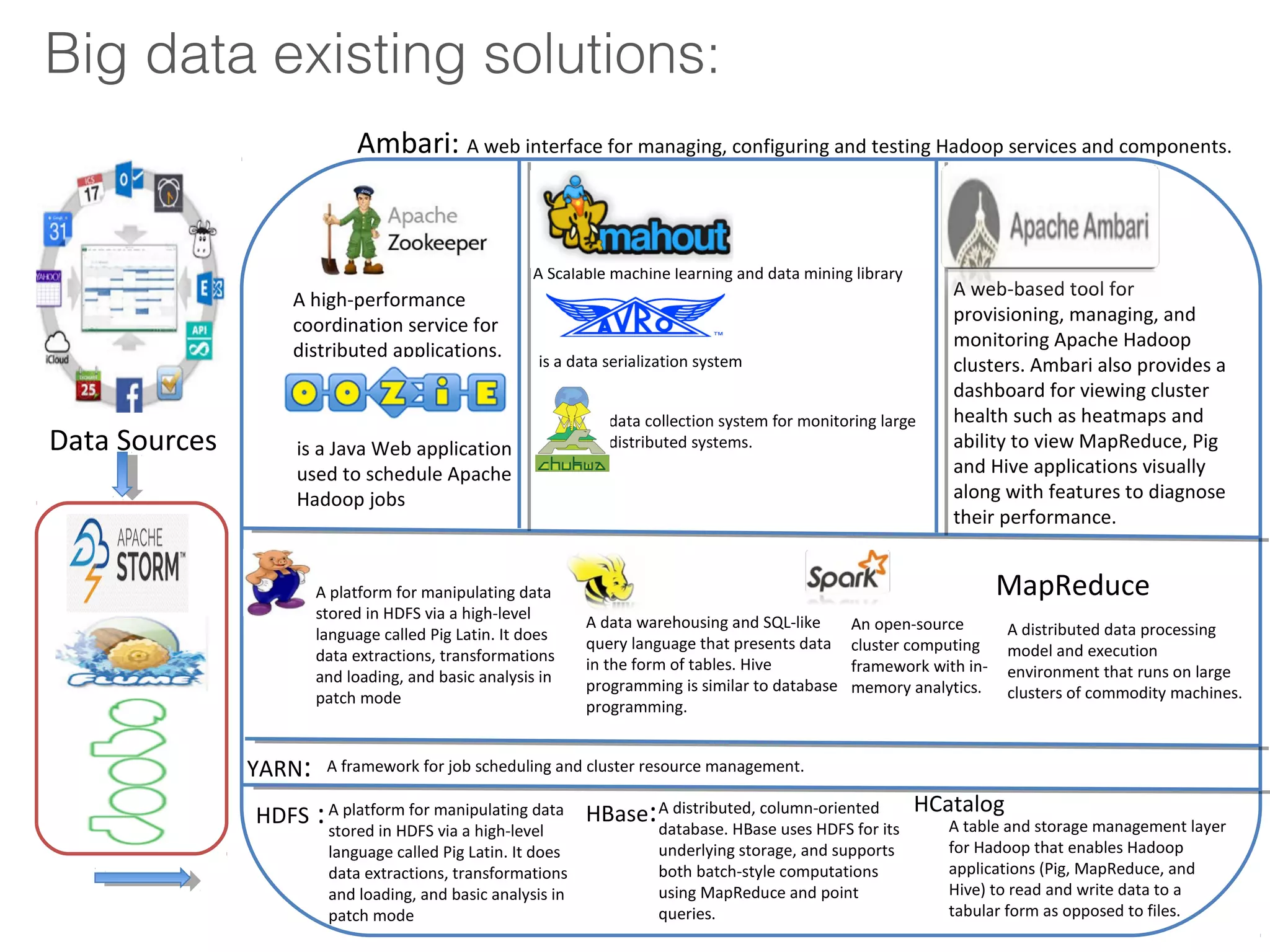 Big data existing solutions:

Ambari: A web interface for managing, configuring and testing Hadoop services and components.

ICS 17

31

YAHOO!

iCloud

25

API

Data Sources

APACHE STORM™

FLUME

sqoop

Apache Zookeeper

A high-performance coordination service for distributed applications.

OOZIE

is a Java Web application used to schedule Apache Hadoop jobs

mahout

A Scalable machine learning and data mining library

AVRO™

is a data serialization system

chukwa

data collection system for monitoring large distributed systems.

Apache Ambari

A web-based tool for provisioning, managing, and monitoring Apache Hadoop clusters. Ambari also provides a dashboard for viewing cluster health such as heatmaps and ability to view MapReduce, Pig and Hive applications visually along with features to diagnose their performance.

A platform for manipulating data stored in HDFS via a high-level language called Pig Latin. It does data extractions, transformations and loading, and basic analysis in patch mode

A data warehousing and SQL-like query language that presents data in the form of tables. Hive programming is similar to database programming.

Spark

An open-source cluster computing framework with in-memory analytics.

MapReduce

A distributed data processing model and execution environment that runs on large clusters of commodity machines.

YARN: A framework for job scheduling and cluster resource management.

HDFS : A platform for manipulating data stored in HDFS via a high-level language called Pig Latin. It does data extractions, transformations and loading, and basic analysis in patch mode

HBase: A distributed, column-oriented database. HBase uses HDFS for its underlying storage, and supports both batch-style computations using MapReduce and point queries.

HCatalog

A table and storage management layer for Hadoop that enables Hadoop applications (Pig, MapReduce, and Hive) to read and write data to a tabular form as opposed to files.